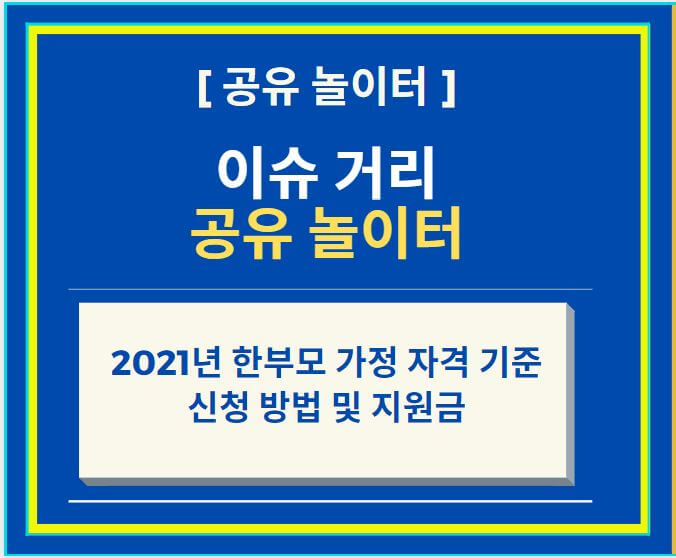 [ 공유 놀이터 ]

이슈 거리
공유 놀이터

2021년 한부모 가정 자격 기준
신청 방법 및 지원금